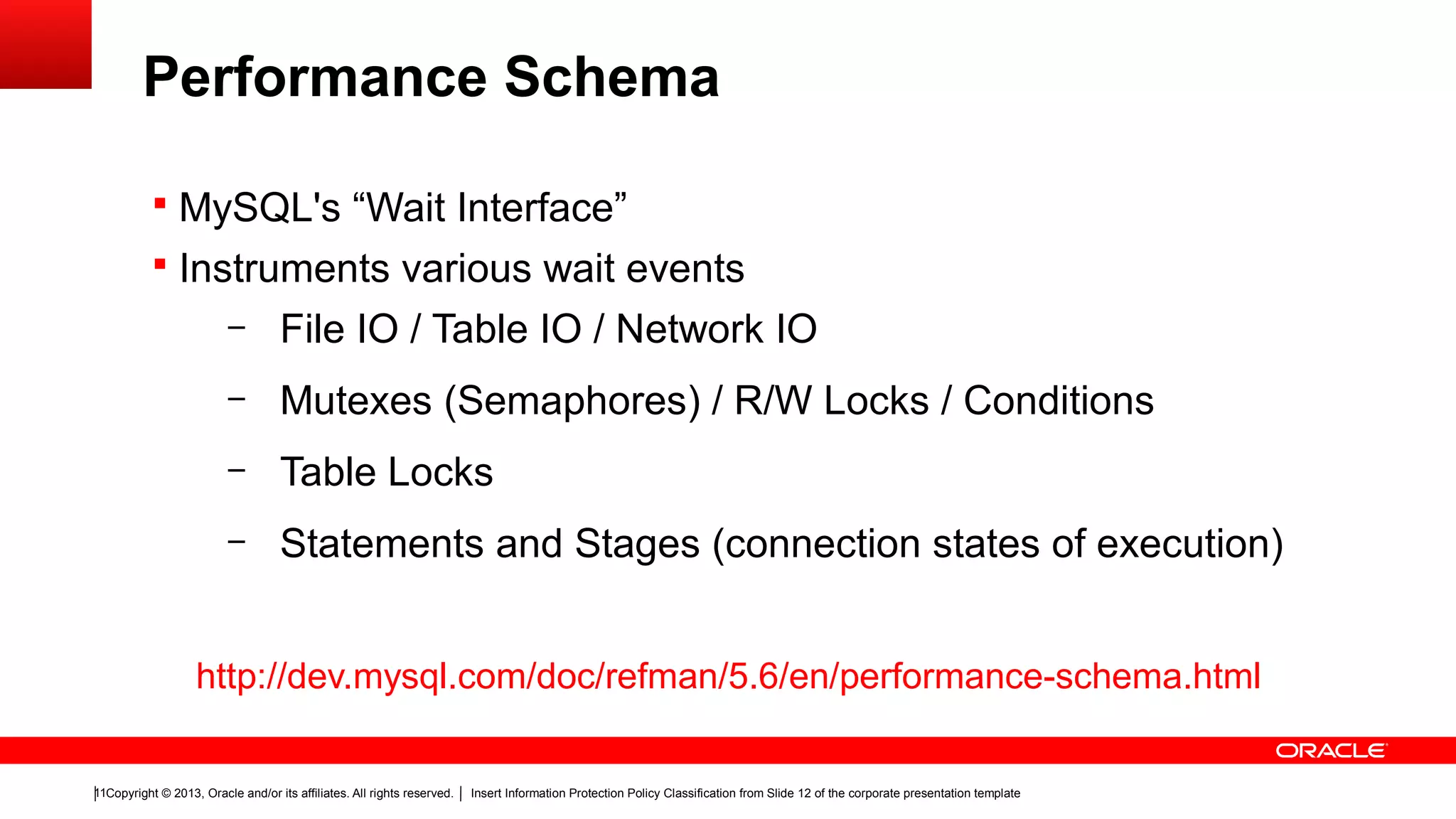 Performance Schema

▪ MySQL's “Wait Interface”
▪ Instruments various wait events
– File IO / Table IO / Network IO
– Mutexes (Semaphores) / R/W Locks / Conditions
– Table Locks
– Statements and Stages (connection states of execution)

http://dev.mysql.com/doc/refman/5.6/en/performance-schema.html

ORACLE

11Copyright © 2013, Oracle and/or its affiliates. All rights reserved. | Insert Information Protection Policy Classification from Slide 12 of the corporate presentation template